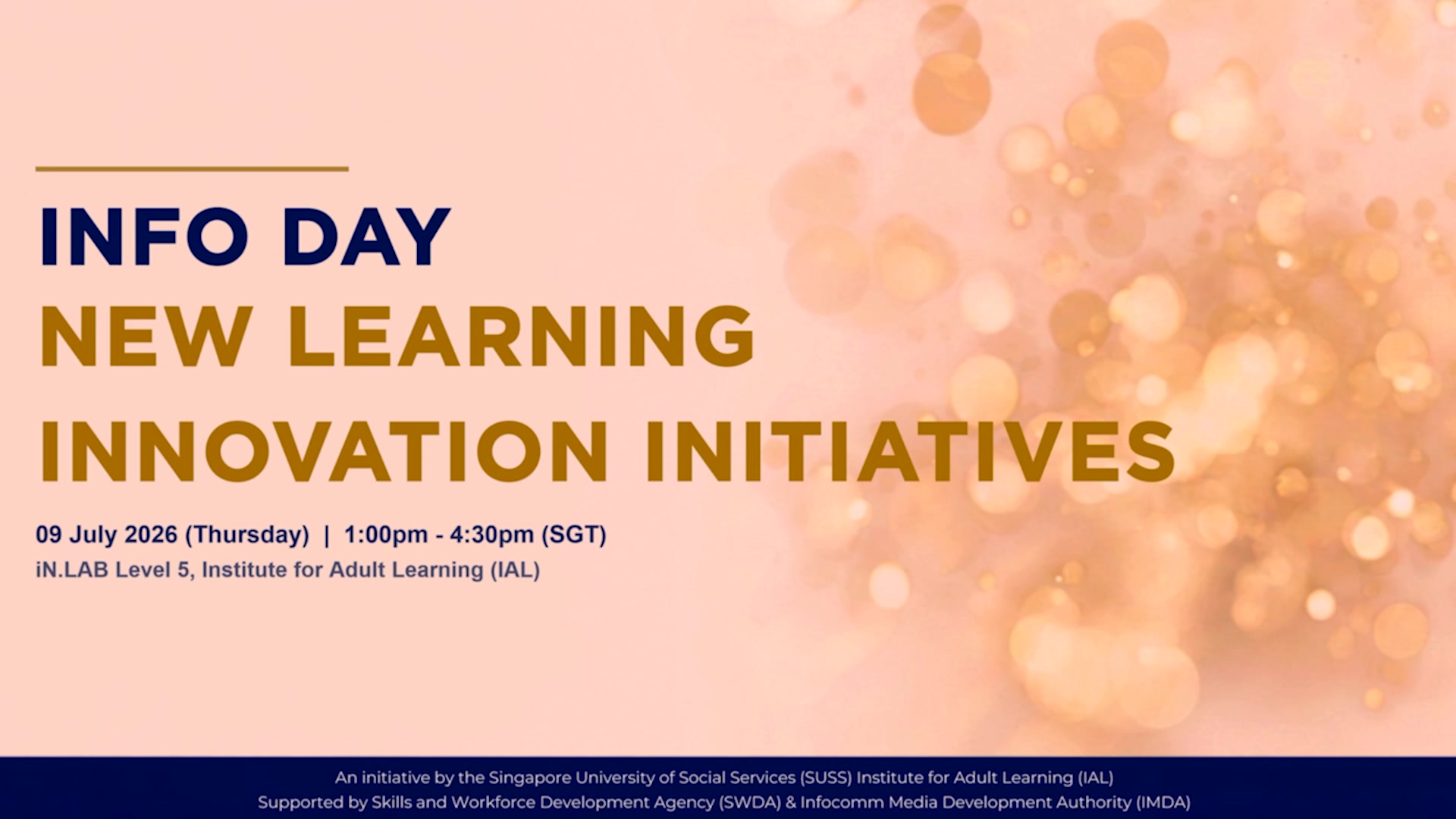 INFO DAY
NEW LEARNING
INNOVATION INITIATIVES

09 July 2026 (Thursday) | 1:00pm - 4:30pm (SGT)
iN.LAB Level 5, Institute for Adult Learning (IAL)

An initiative by the Singapore University of Social Services (SUSS) Institute for Adult Learning (IAL)
Supported by Skills and Workforce Development Agency (SWDA) & Infocomm Media Development Authority (IMDA)